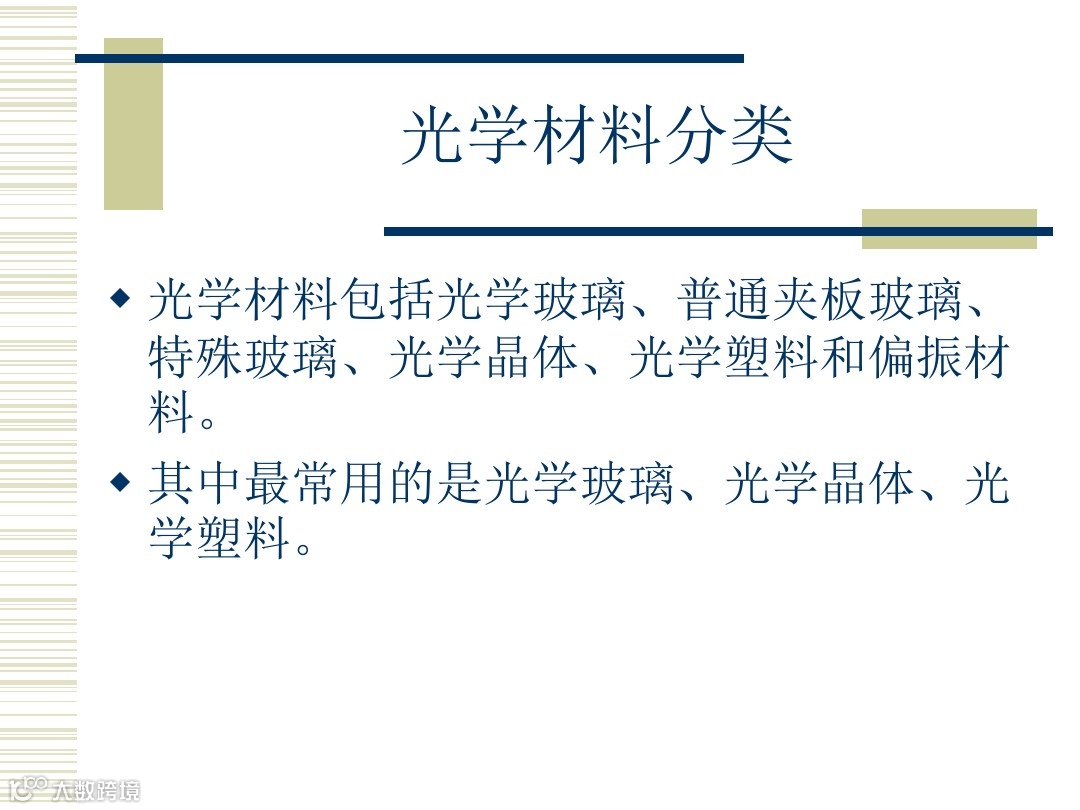 光学材料分类

◆ 光学材料包括光学玻璃、普通夹板玻璃、特殊玻璃、光学晶体、光学塑料和偏振材料。

◆ 其中最常用的是光学玻璃、光学晶体、光学塑料。

大数跨境